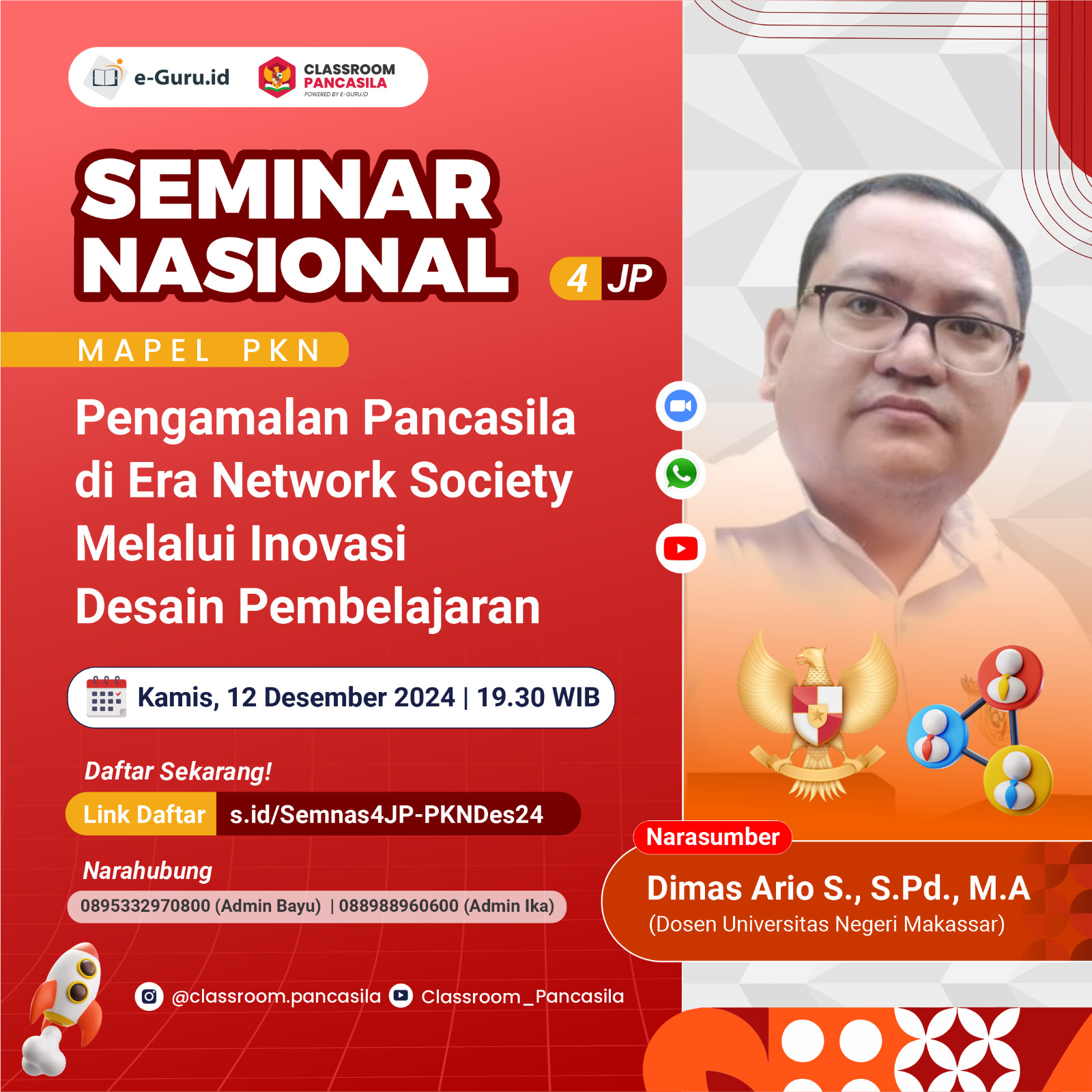 e-Guru.id

CLASSROOM PANCASILA
POWERED BY E-GURU.ID

SEMINAR NASIONAL

4 JP

MAPEL PKN

Pengamalan Pancasila di Era Network Society Melalui Inovasi Desain Pembelajaran

Kamis, 12 Desember 2024 | 19.30 WIB

Daftar Sekarang!

Link Daftar s.id/Semnas4JP-PKNDes24

Narahubung

0895332970800 (Admin Bayu) | 088988960600 (Admin Ika)

@classroom.pancasila Classroom_Pancasila

Narasumber

Dimas Ario S., S.Pd., M.A
(Dosen Universitas Negeri Makassar)